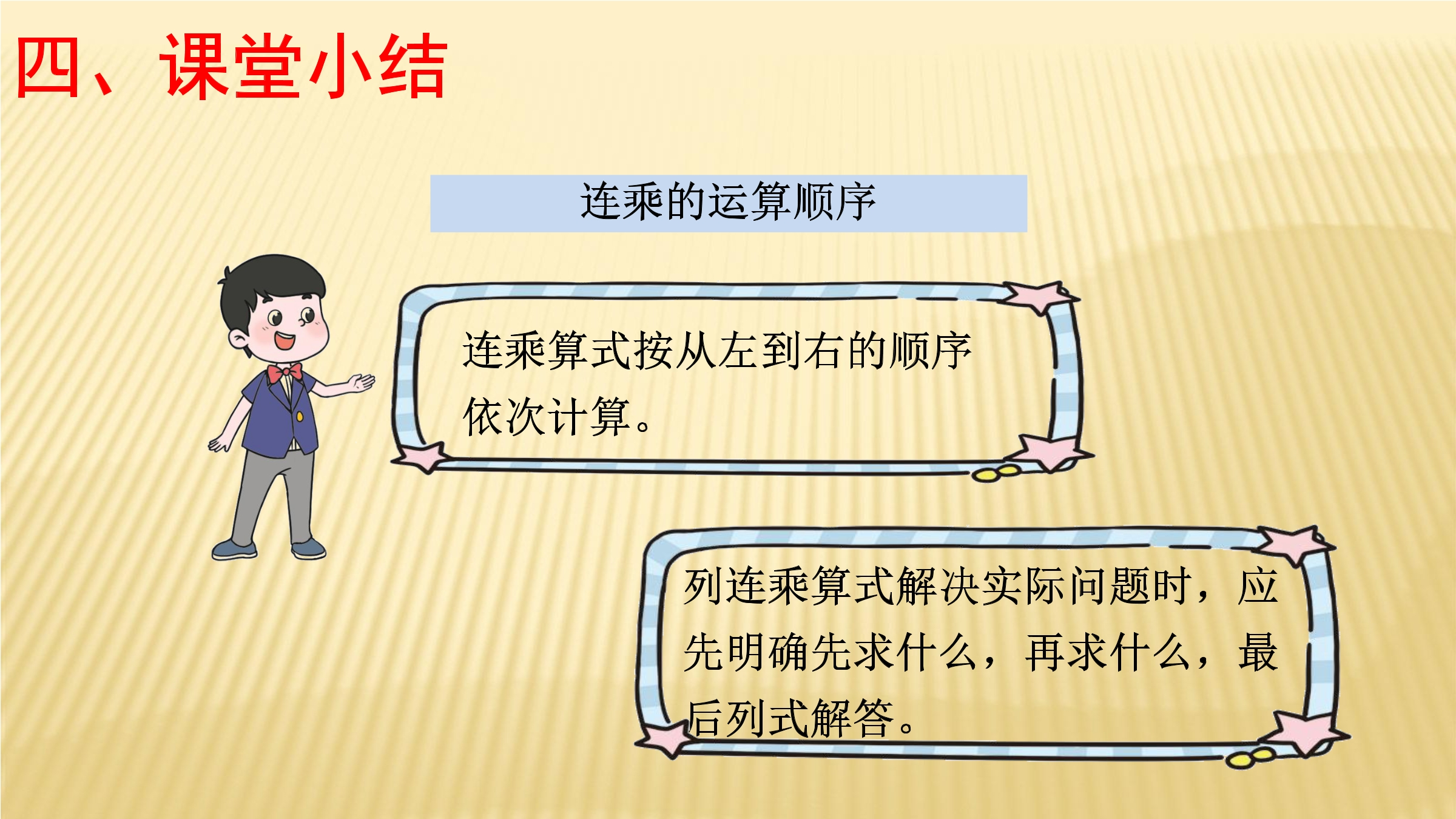 四、课堂小结

连乘的运算顺序

连乘算式按从左到右的顺序依次计算。

列连乘算式解决实际问题时，应先明确先求什么，再求什么，最后列式解答。